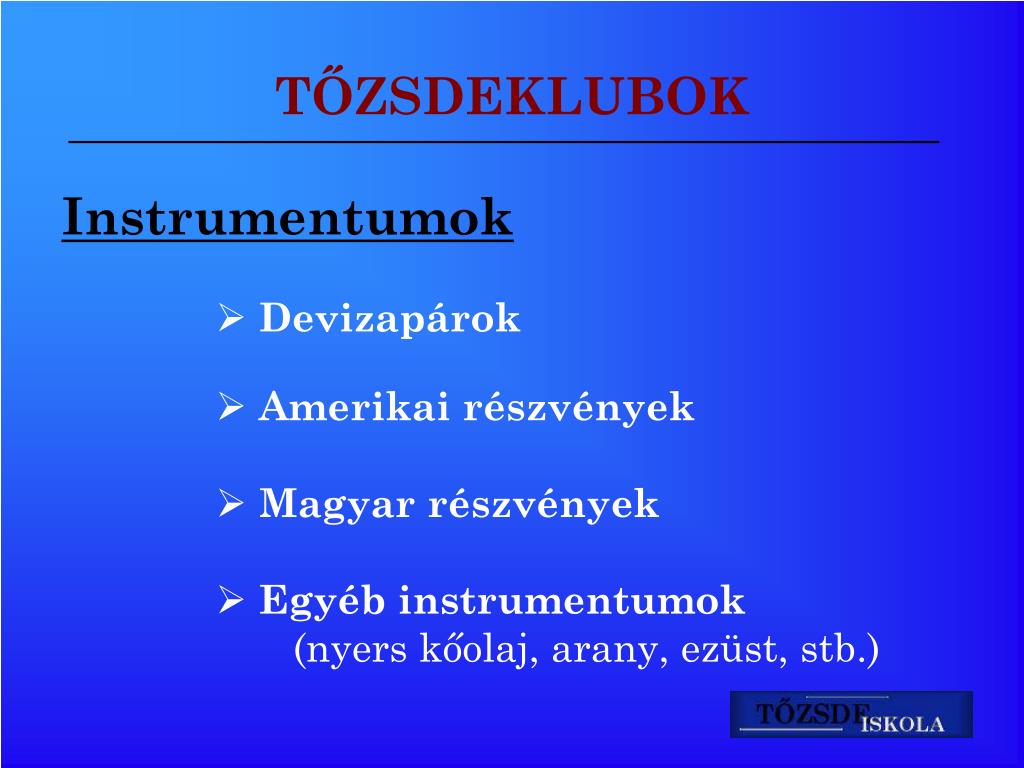 TŐZSDEKLUBOK

Instrumentumok

➢ Devizapárok

➢ Amerikai részvények

➢ Magyar részvények

➢ Egyéb instrumentumok
(nyers kőolaj, arany, ezüst, stb.)

TŐZSDE ISKOLA